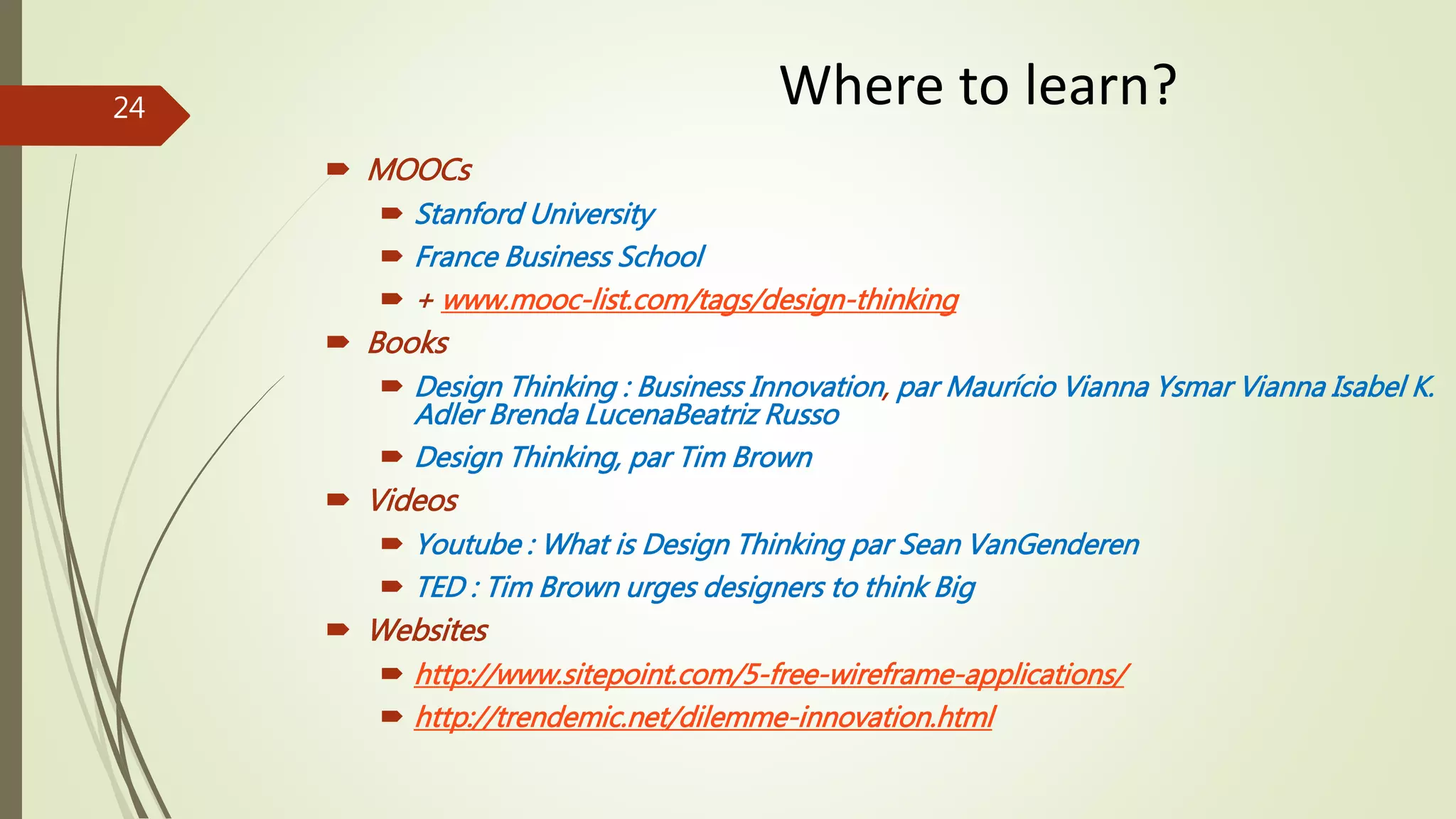 24

Where to learn?

MOOCs

Stanford University

France Business School

+ www.mooc-list.com/tags/design-thinking

Books

Design Thinking : Business Innovation, par Maurício Vianna Ysmar Vianna Isabel K. Adler Brenda LucenaBeatriz Russo

Design Thinking, par Tim Brown

Videos

Youtube : What is Design Thinking par Sean VanGenderen

TED : Tim Brown urges designers to think Big

Websites

http://www.sitepoint.com/5-free-wireframe-applications/

http://trendemic.net/dilemme-innovation.html